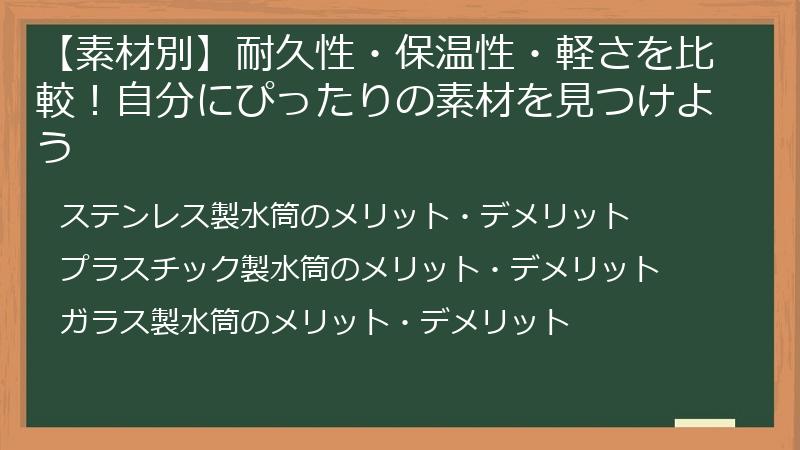 【素材別】耐久性・保温性・軽さを比較！自分にぴったりの素材を見つけよう

ステンレス製水筒のメリット・デメリット

プラスチック製水筒のメリット・デメリット

ガラス製水筒のメリット・デメリット